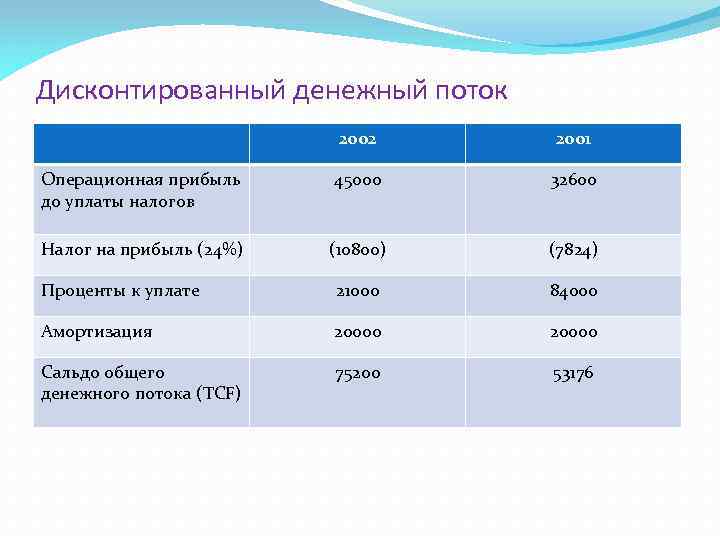 Дисконтированный денежный поток

| | 2002 | 2001 |
|---|---|---|
| Операционная прибыль до уплаты налогов | 45000 | 32600 |
| Налог на прибыль (24%) | (10800) | (7824) |
| Проценты к уплате | 21000 | 84000 |
| Амортизация | 20000 | 20000 |
| Сальдо общего денежного потока (TCF) | 75200 | 53176 |